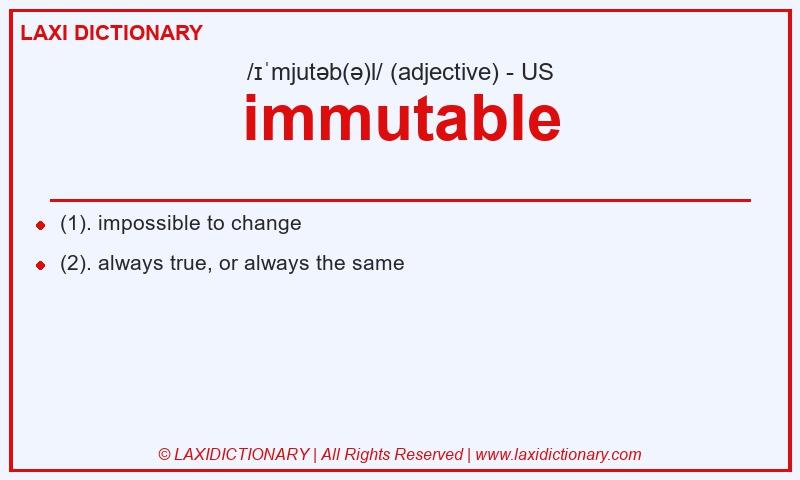 LAXI DICTIONARY

/ɪˈmjutəb(ə)l/ (adjective) - US

immutable

(1). impossible to change

(2). always true, or always the same

© LAXIDICTIONARY | All Rights Reserved | www.laxidictionary.com